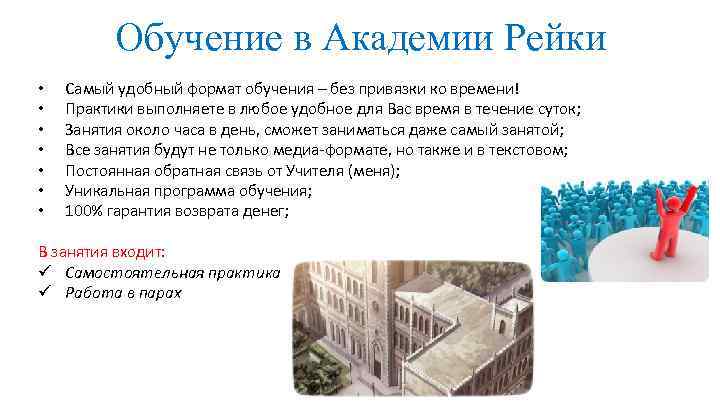 Обучение в Академии Рейки

• Самый удобный формат обучения – без привязки ко времени!
• Практики выполняете в любое удобное для Вас время в течение суток;
• Занятия около часа в день, сможет заниматься даже самый занятой;
• Все занятия будут не только медиа-формате, но также и в текстовом;
• Постоянная обратная связь от Учителя (меня);
• Уникальная программа обучения;
• 100% гарантия возврата денег;

В занятия входит:
✓ Самостоятельная практика
✓ Работа в парах